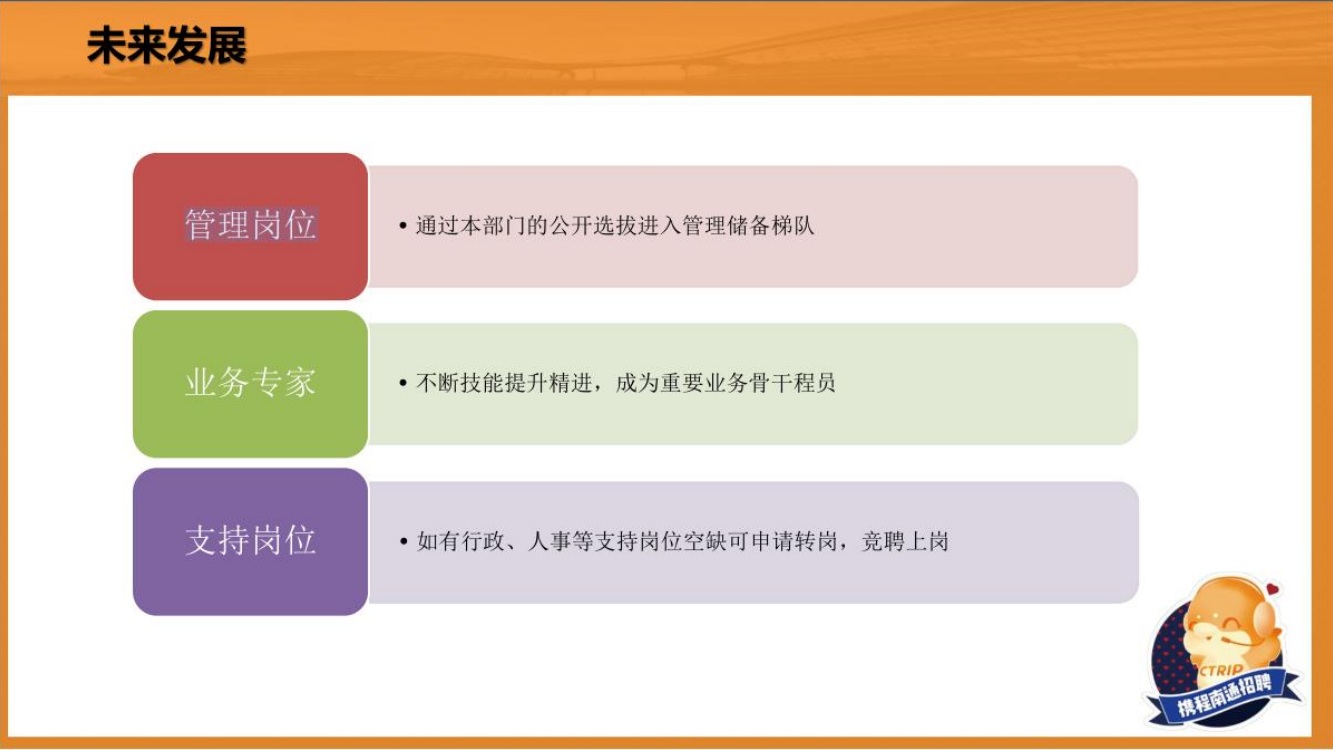 未来发展

管理岗位

• 通过本部门的公开选拔进入管理储备梯队

业务专家

• 不断技能提升精进，成为重要业务骨干程员

支持岗位

• 如有行政、人事等支持岗位空缺可申请转岗，竞聘上岗

CTRIP
携程南通招聘